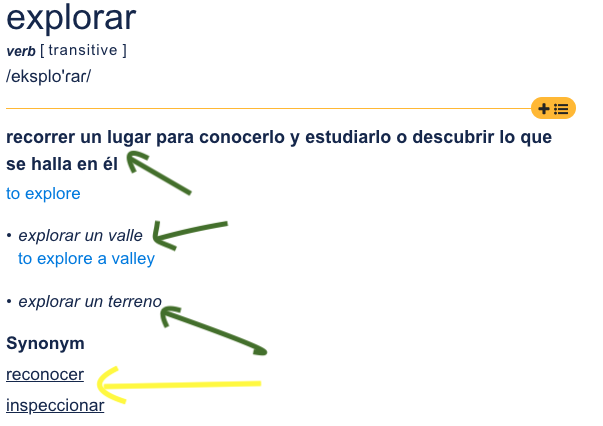 explorar
verb [ transitive ]
/eksplo'rar/

recorrer un lugar para conocerlo y estudiarlo o descubrir lo que se halla en él
to explore

• explorar un valle
to explore a valley

• explorar un terreno

Synonym
reconocer
inspeccionar